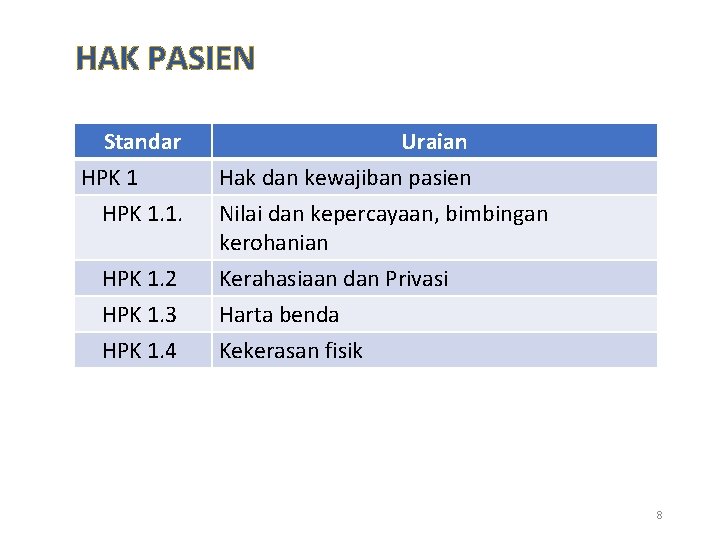 HAK PASIEN

| Standar | Uraian |
|---|---|
| HPK 1 | Hak dan kewajiban pasien |
| HPK 1.1. | Nilai dan kepercayaan, bimbingan kerohanian |
| HPK 1.2 | Kerahasiaan dan Privasi |
| HPK 1.3 | Harta benda |
| HPK 1.4 | Kekerasan fisik |

8